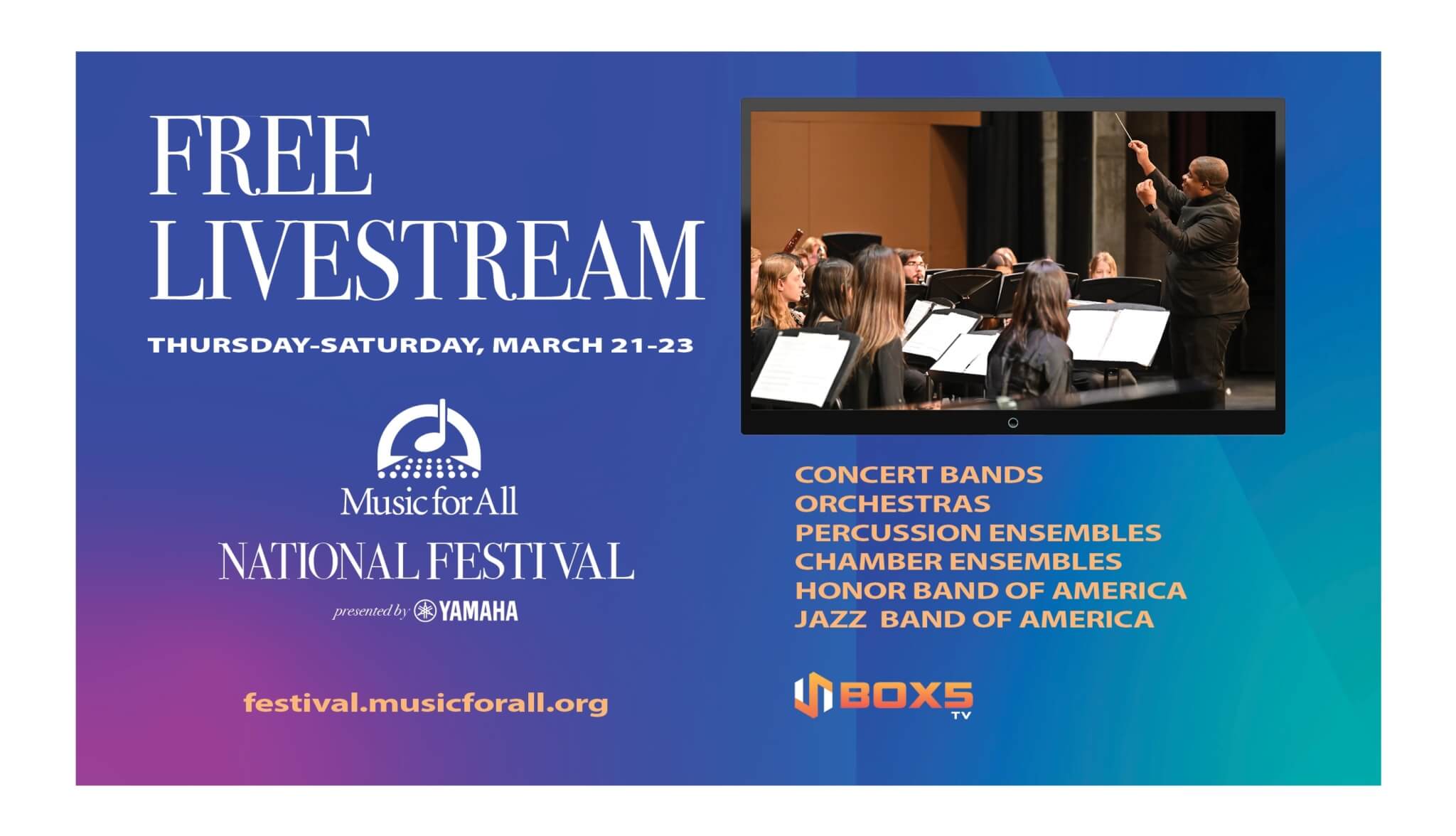 FREE LIVESTREAM

THURSDAY-SATURDAY, MARCH 21-23

Music for All

NATIONAL FESTIVAL

presented by YAMAHA

festival.musicforall.org

CONCERT BANDS
ORCHESTRAS
PERCUSSION ENSEMBLES
CHAMBER ENSEMBLES
HONOR BAND OF AMERICA
JAZZ BAND OF AMERICA

BOX5 TV